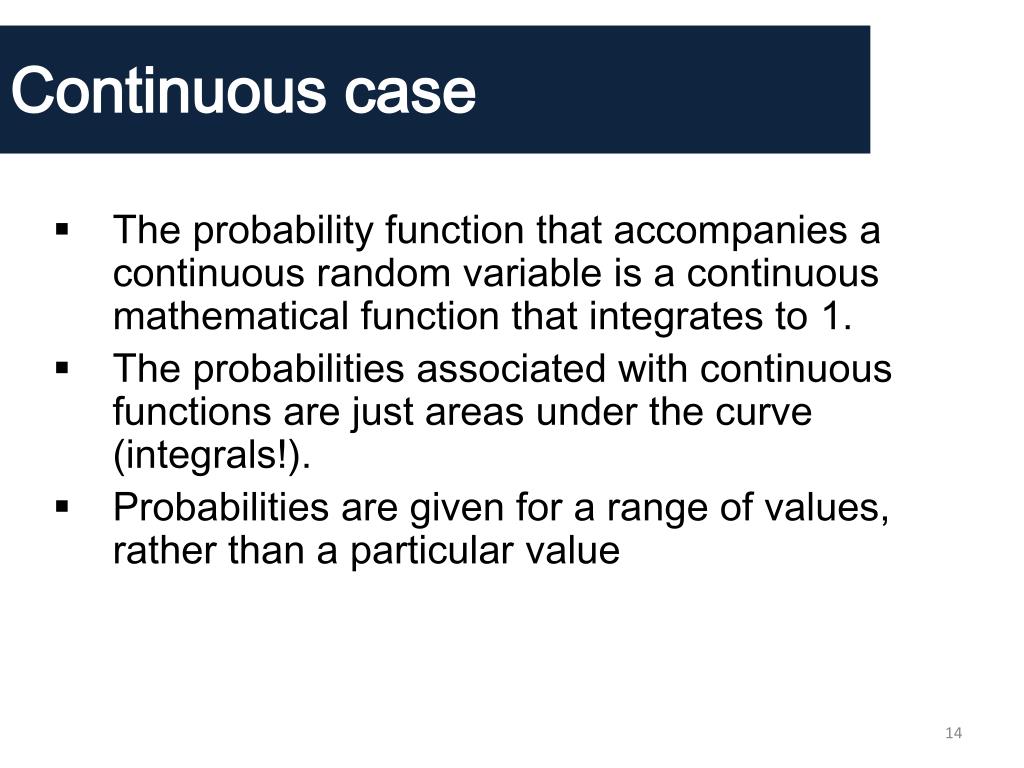 Continuous case

▪ The probability function that accompanies a continuous random variable is a continuous mathematical function that integrates to 1.
▪ The probabilities associated with continuous functions are just areas under the curve (integrals!).
▪ Probabilities are given for a range of values, rather than a particular value

14